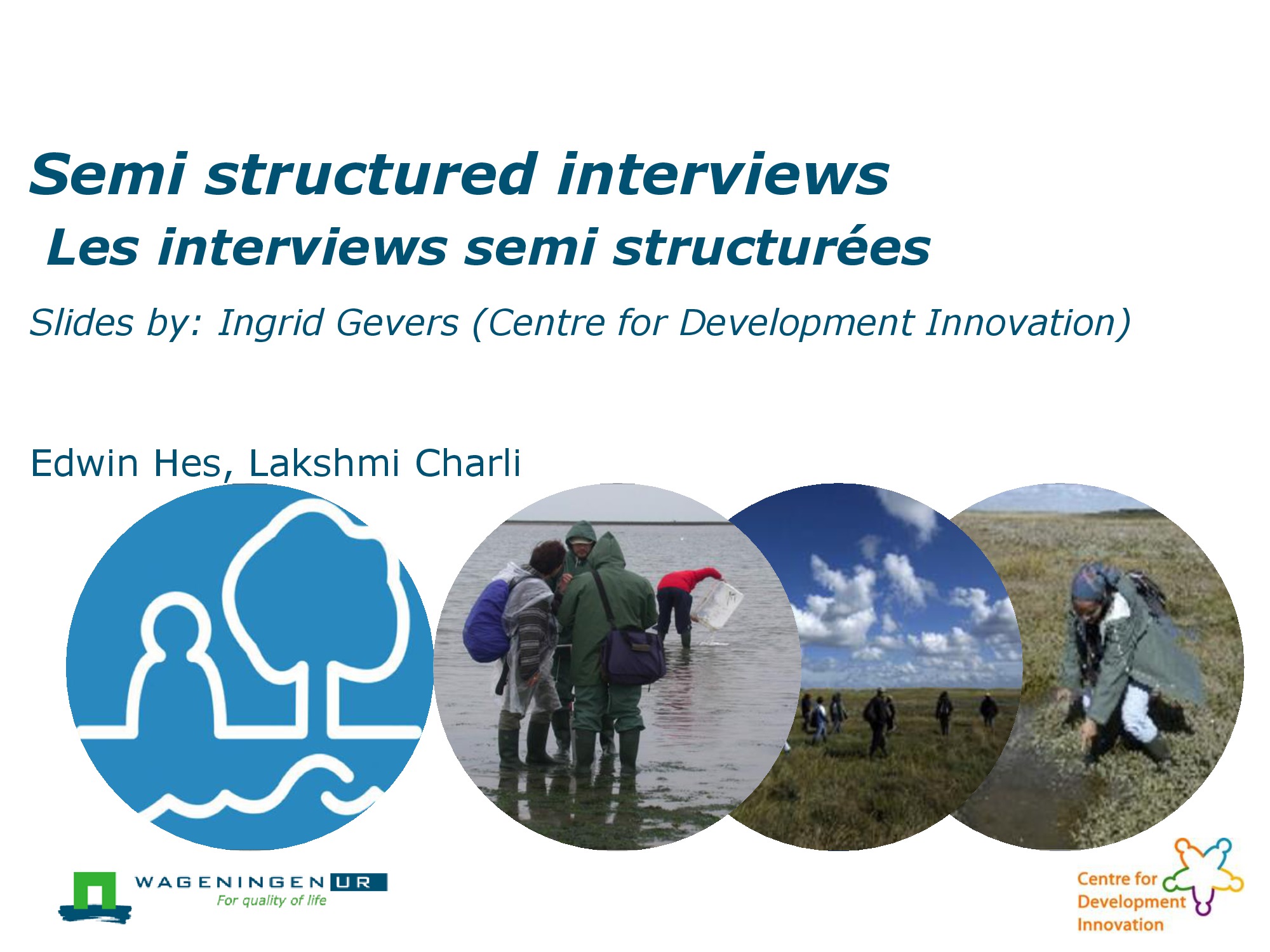 Semi structured interviews
Les interviews semi structurées

Slides by: Ingrid Gevers (Centre for Development Innovation)

Edwin Hes, Lakshmi Charli

WAGENINGEN UR
For quality of life

Centre for Development Innovation